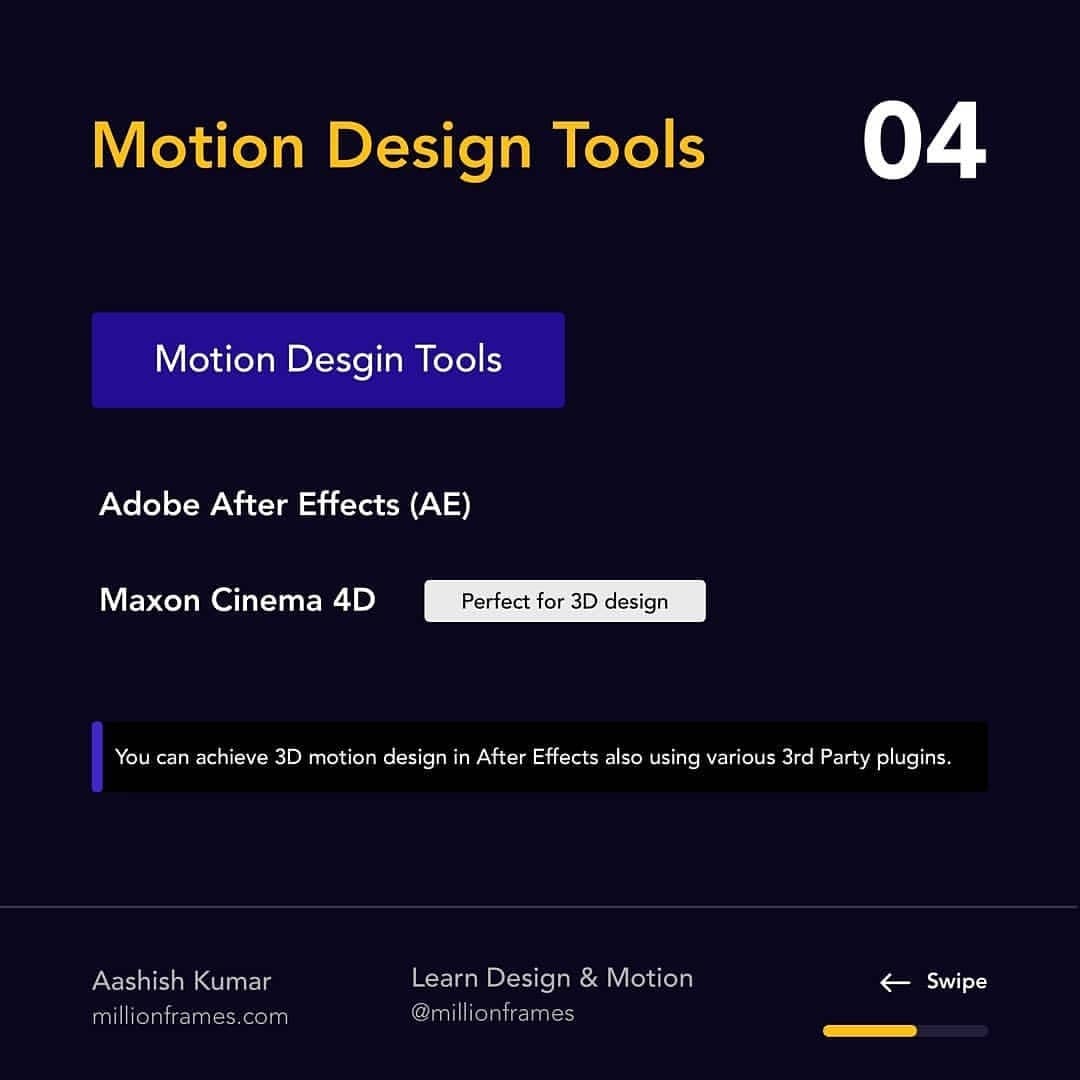 Motion Design Tools

04

Motion Desgin Tools

Adobe After Effects (AE)

Maxon Cinema 4D

Perfect for 3D design

You can achieve 3D motion design in After Effects also using various 3rd Party plugins.

Aashish Kumar
millionframes.com

Learn Design & Motion
@millionframes

← Swipe